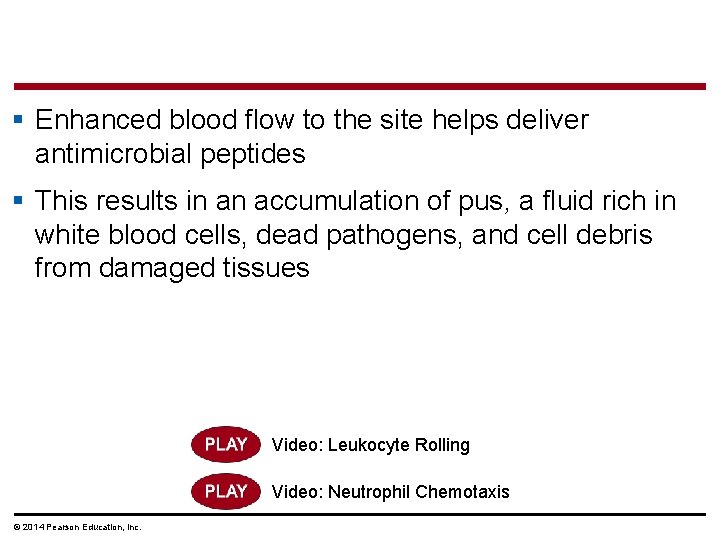 ▪ Enhanced blood flow to the site helps deliver antimicrobial peptides

▪ This results in an accumulation of pus, a fluid rich in white blood cells, dead pathogens, and cell debris from damaged tissues

PLAY Video: Leukocyte Rolling

PLAY Video: Neutrophil Chemotaxis

© 2014 Pearson Education, Inc.